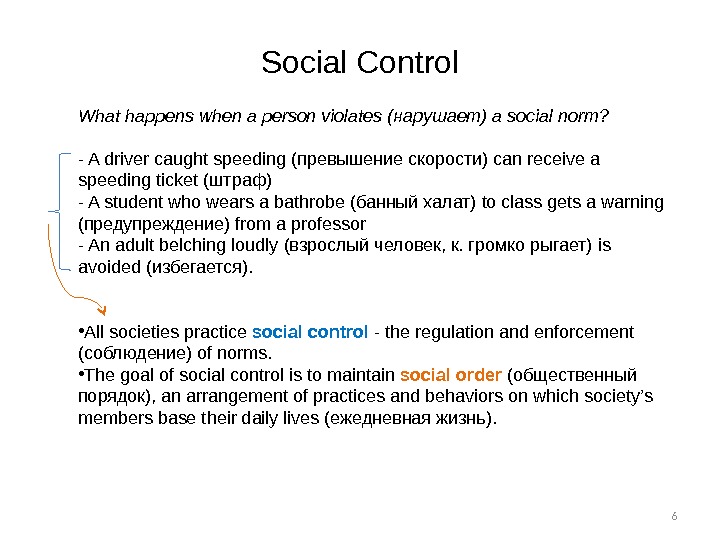 Social Control

What happens when a person violates (нарушает) a social norm?

- A driver caught speeding (превышение скорости) can receive a speeding ticket (штраф)
- A student who wears a bathrobe (банный халат) to class gets a warning (предупреждение) from a professor
- An adult belching loudly (взрослый человек, к. громко рыгает) is avoided (избегается).

•All societies practice social control - the regulation and enforcement (соблюдение) of norms.
•The goal of social control is to maintain social order (общественный порядок), an arrangement of practices and behaviors on which society's members base their daily lives (ежедневная жизнь).

6